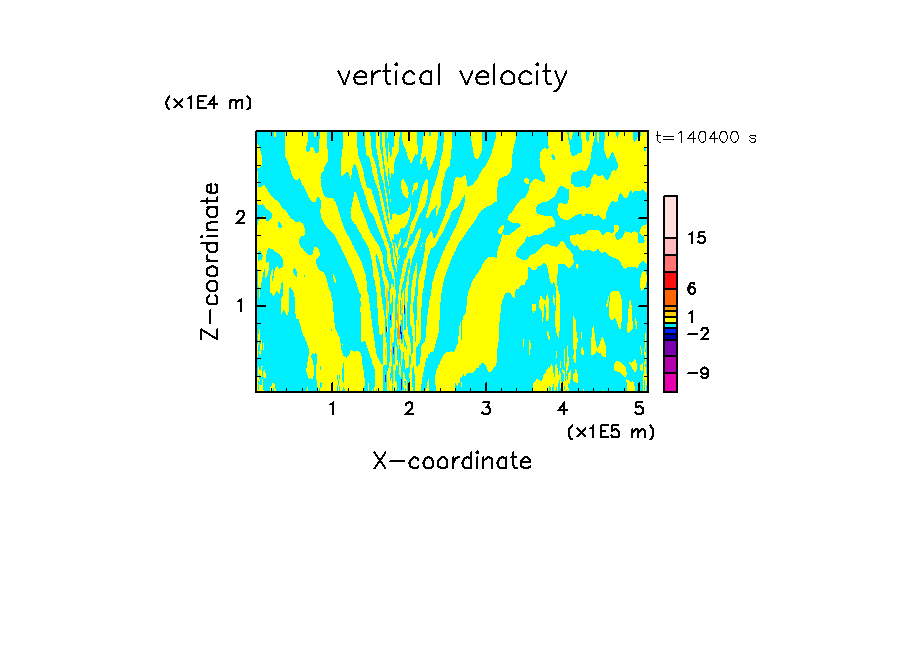 vertical velocity

(x1E4 m)

t=140400 s

Z-coordinate

2

1

15

6

1

−2

−9

1 2 3 4 5

(x1E5 m)

X-coordinate